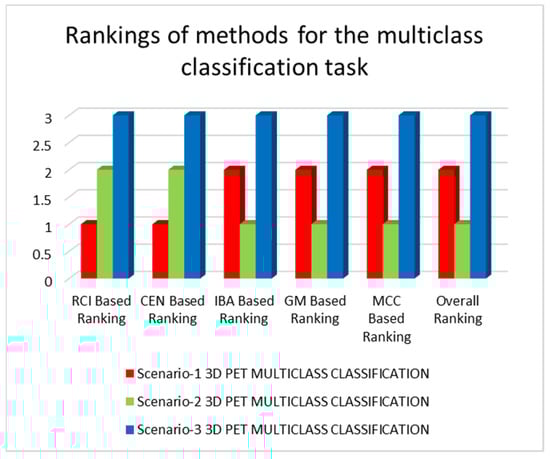 Rankings of methods for the multiclass classification task

3
2.5
2
1.5
1
0.5
0

RCI Based Ranking
CEN Based Ranking
IBA Based Ranking
GM Based Ranking
MCC Based Ranking
Overall Ranking

Scenario-1 3D PET MULTICLASS CLASSIFICATION
Scenario-2 3D PET MULTICLASS CLASSIFICATION
Scenario-3 3D PET MULTICLASS CLASSIFICATION